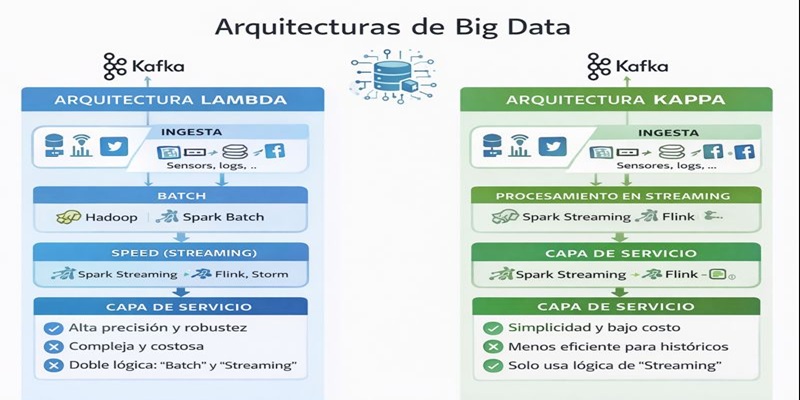 Arquitecturas de Big Data

Kafka

ARQUITECTURA LAMBDA

INGESTA

Sensors, logs, ..

BATCH

Hadoop Spark Batch

SPEED (STREAMING)

Spark Streaming Flink, Storm

CAPA DE SERVICIO

Alta precisión y robustez

Compleja y costosa

Doble lógica: "Batch" y "Streaming"

Kafka

ARQUITECTURA KAPPA

INGESTA

Sensores, logs, ...

PROCESAMIENTO EN STREAMING

Spark Streaming Flink

CAPA DE SERVICIO

Spark Streaming Flink

CAPA DE SERVICIO

Simplicidad y bajo costo

Menos eficiente para históricos

Solo usa lógica de "Streaming"